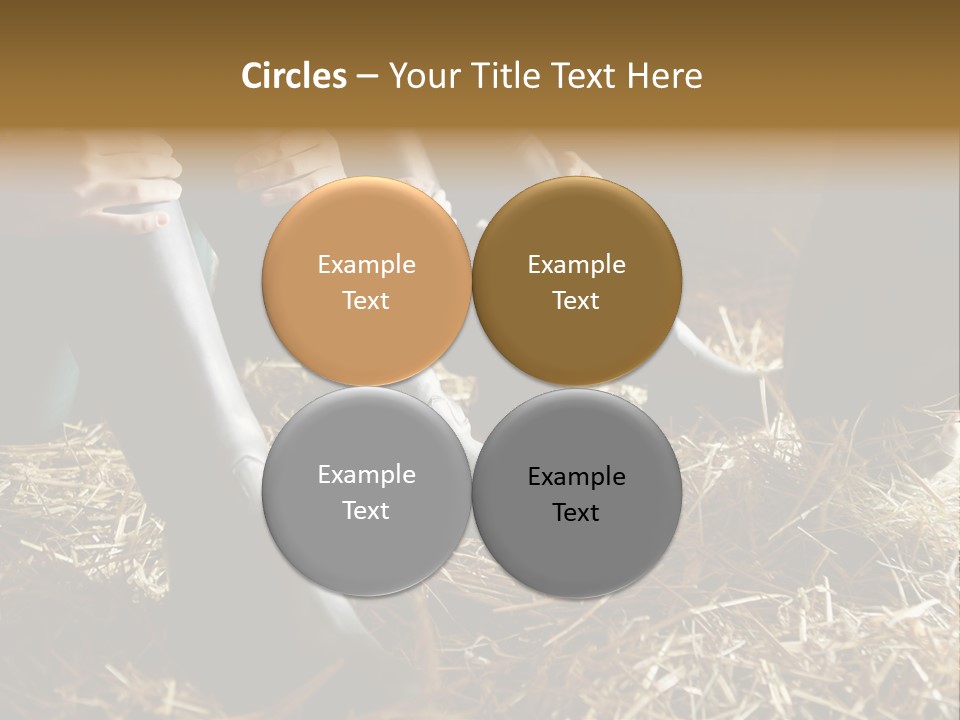 Circles – Your Title Text Here

Example Text

Example Text

Example Text

Example Text